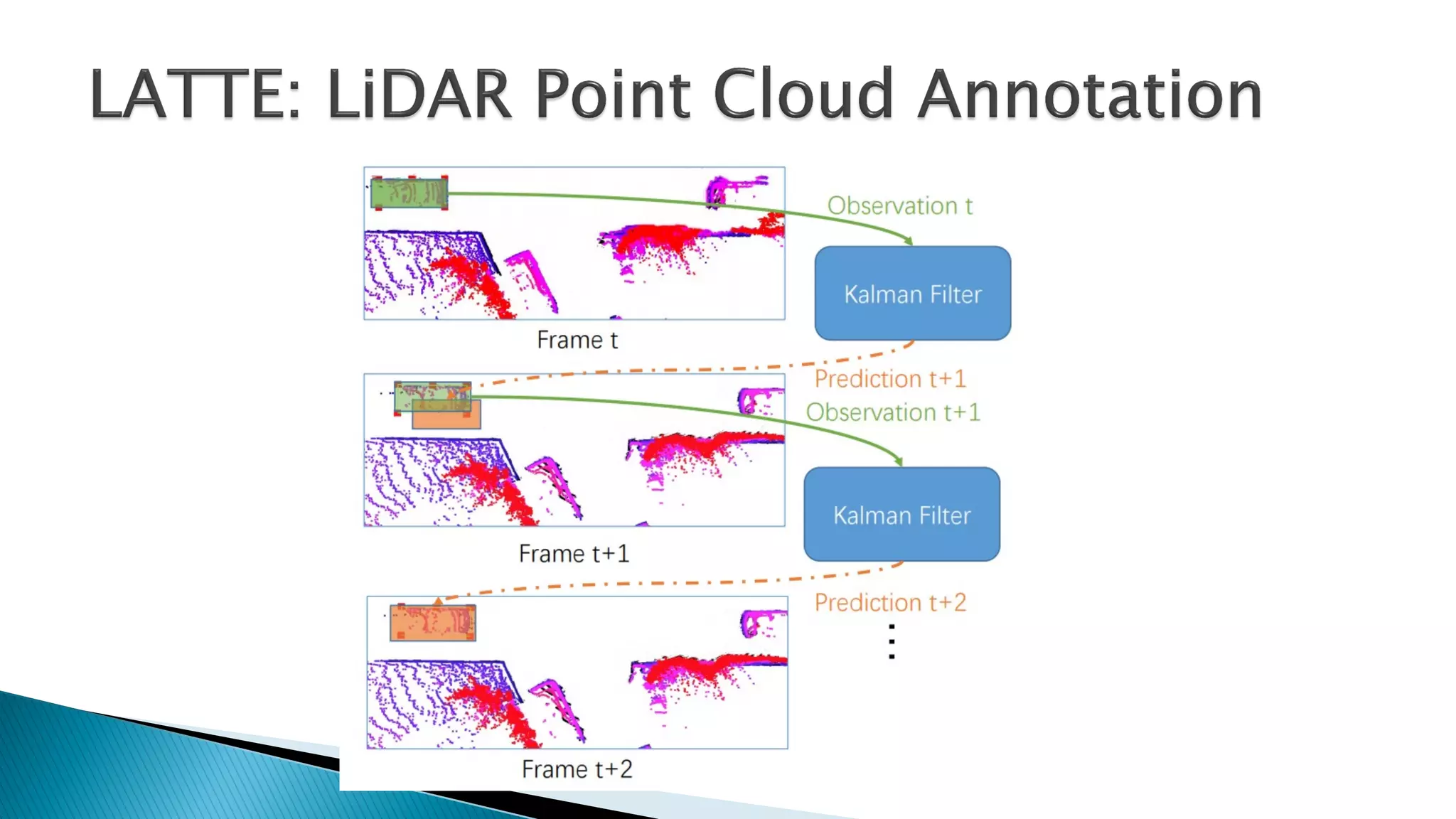 LATTE: LiDAR Point Cloud Annotation

Observation t

Kalman Filter

Frame t

Prediction t+1
Observation t+1

Kalman Filter

Frame t+1

Prediction t+2
⋮

Frame t+2